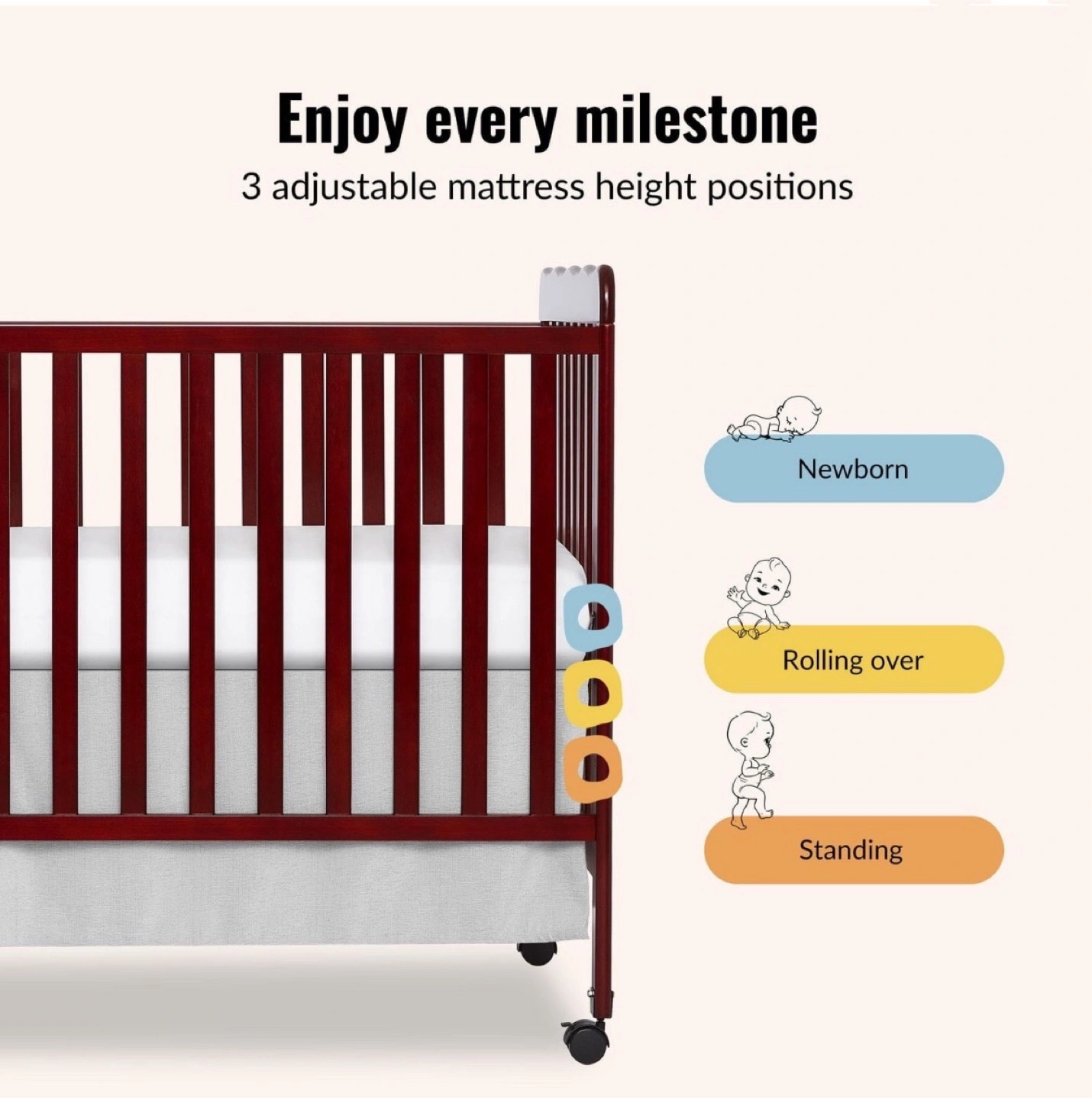 Enjoy every milestone
3 adjustable mattress height positions

Newborn

Rolling over

Standing